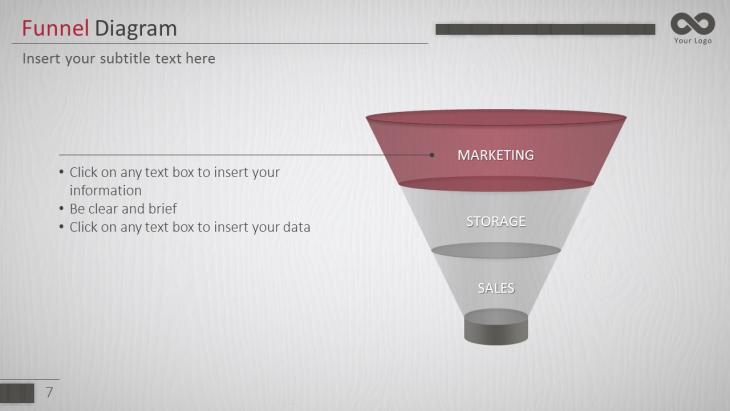 Funnel Diagram

Your Logo

Insert your subtitle text here

• Click on any text box to insert your information
• Be clear and brief
• Click on any text box to insert your data

MARKETING

STORAGE

SALES

7